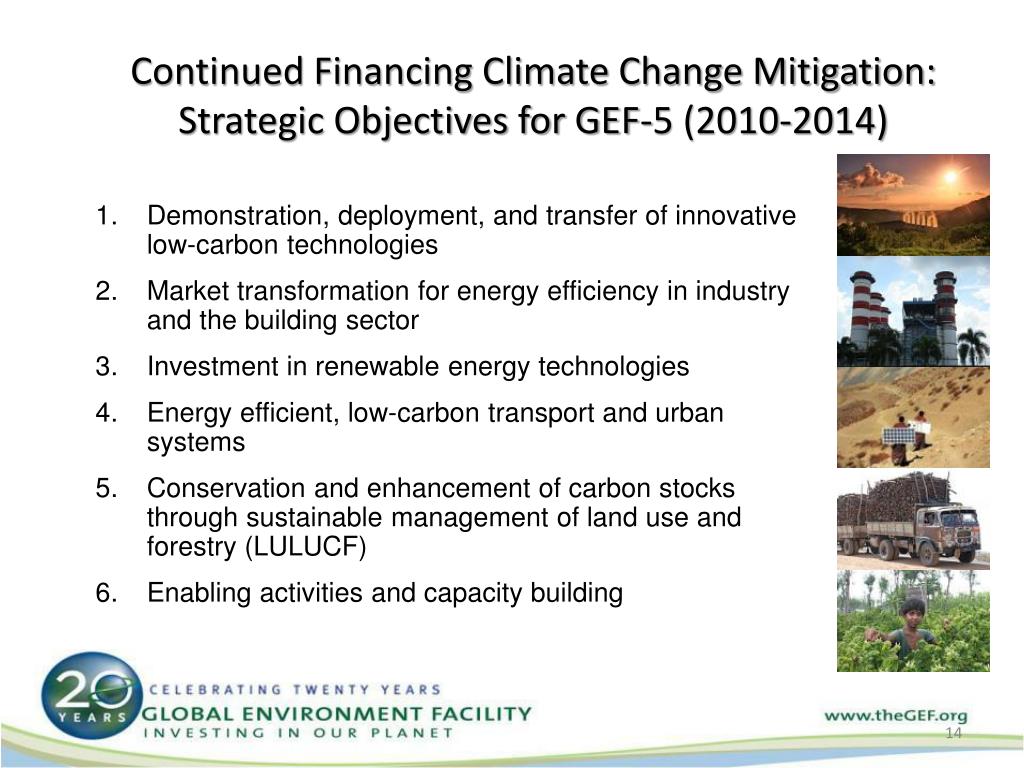 Continued Financing Climate Change Mitigation: Strategic Objectives for GEF-5 (2010-2014)

1. Demonstration, deployment, and transfer of innovative low-carbon technologies
2. Market transformation for energy efficiency in industry and the building sector
3. Investment in renewable energy technologies
4. Energy efficient, low-carbon transport and urban systems
5. Conservation and enhancement of carbon stocks through sustainable management of land use and forestry (LULUCF)
6. Enabling activities and capacity building

20 YEARS
CELEBRATING TWENTY YEARS
GLOBAL ENVIRONMENT FACILITY
INVESTING IN OUR PLANET

www.theGEF.org

14